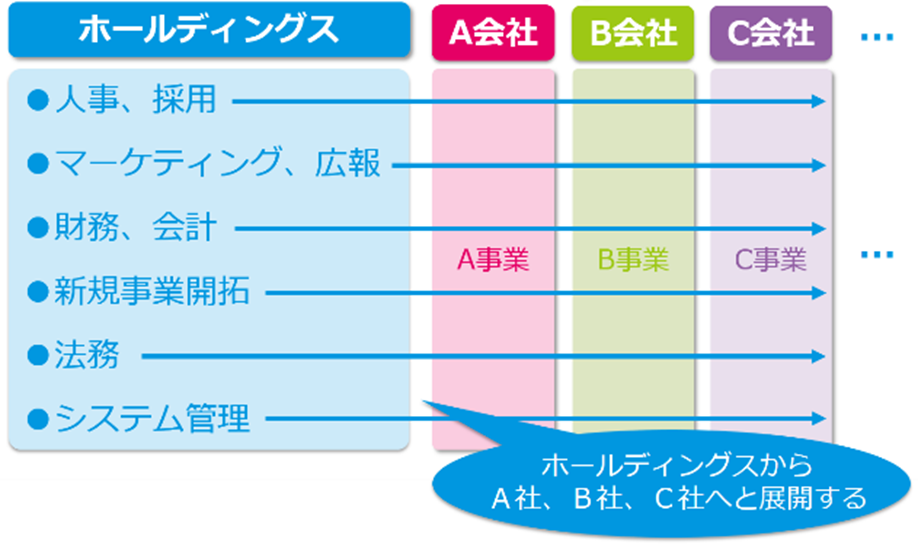 ホールディングス

A会社 B会社 C会社 …

●人事、採用
●マーケティング、広報
●財務、会計
●新規事業開拓
●法務
●システム管理

A事業 B事業 C事業 …

ホールディングスから
A社、B社、C社へと展開する